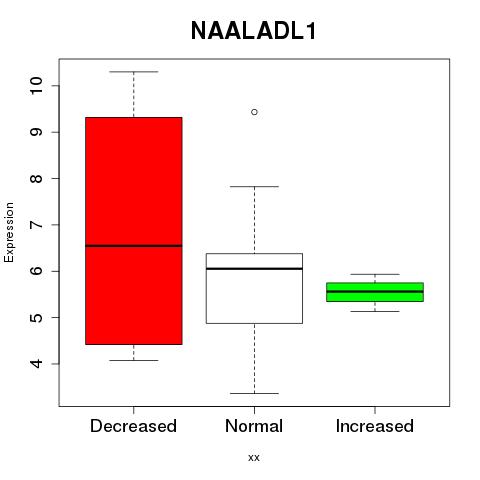 NAALADL1

Expression

10
9
8
7
6
5
4

Decreased
Normal
Increased

xx